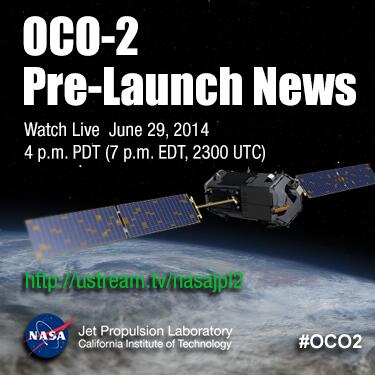 OCO-2
Pre-Launch News

Watch Live June 29, 2014
4 p.m. PDT (7 p.m. EDT, 2300 UTC)

http://ustream.tv/nasajpl2

NASA

Jet Propulsion Laboratory
California Institute of Technology

#OCO2